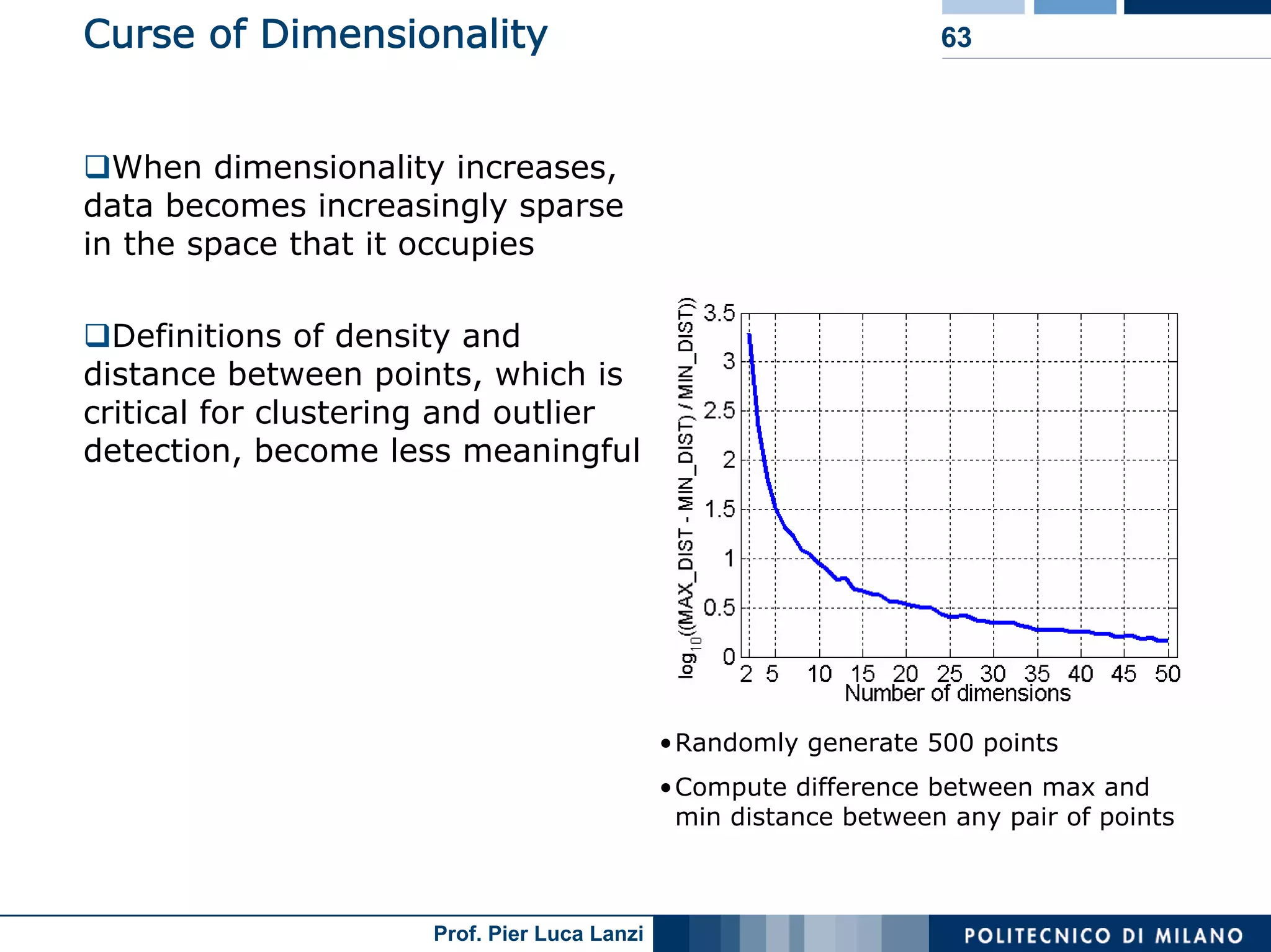 Curse of Dimensionality

63

❑When dimensionality increases, data becomes increasingly sparse in the space that it occupies

❑Definitions of density and distance between points, which is critical for clustering and outlier detection, become less meaningful

$\log_{10}$((MAX_DIST - MIN_DIST) / MIN_DIST))

3.5
3
2.5
2
1.5
1
0.5
0

2 5 10 15 20 25 30 35 40 45 50

Number of dimensions

•Randomly generate 500 points

•Compute difference between max and min distance between any pair of points

Prof. Pier Luca Lanzi

POLITECNICO DI MILANO